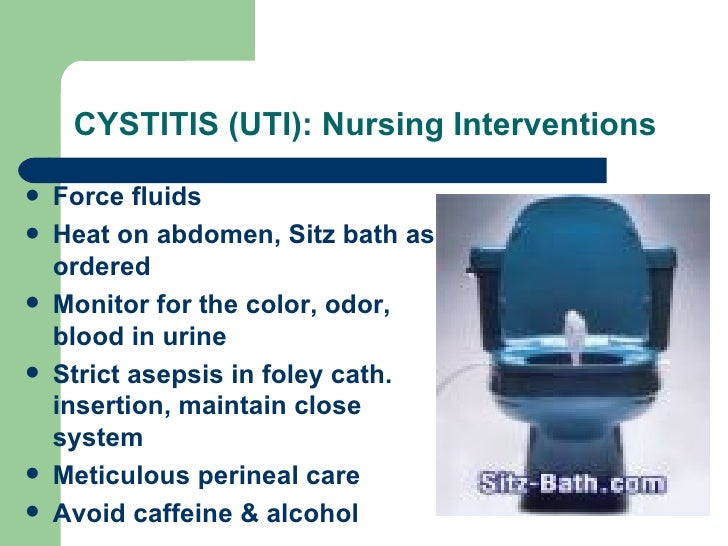 CYSTITIS (UTI): Nursing Interventions

- Force fluids
- Heat on abdomen, Sitz bath as ordered
- Monitor for the color, odor, blood in urine
- Strict asepsis in foley cath. insertion, maintain close system
- Meticulous perineal care
- Avoid caffeine & alcohol

Sitz-Bath.com